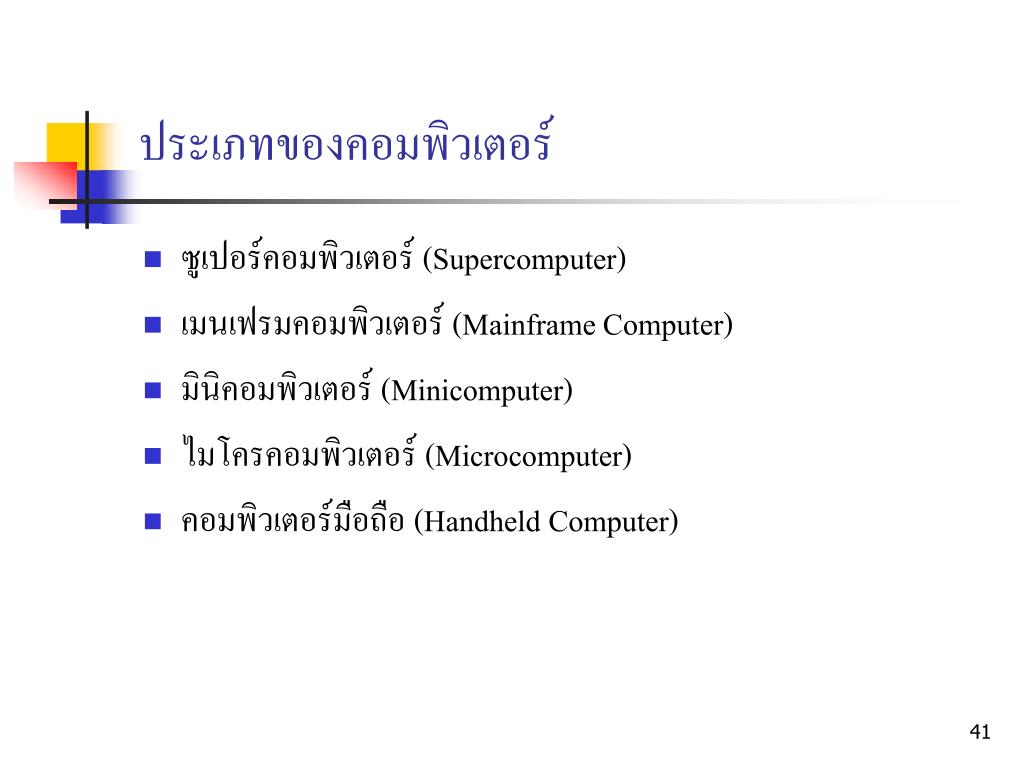 ประเภทของคอมพิวเตอร์

- ซูเปอร์คอมพิวเตอร์ (Supercomputer)
- เมนเฟรมคอมพิวเตอร์ (Mainframe Computer)
- มินิคอมพิวเตอร์ (Minicomputer)
- ไมโครคอมพิวเตอร์ (Microcomputer)
- คอมพิวเตอร์มือถือ (Handheld Computer)

41